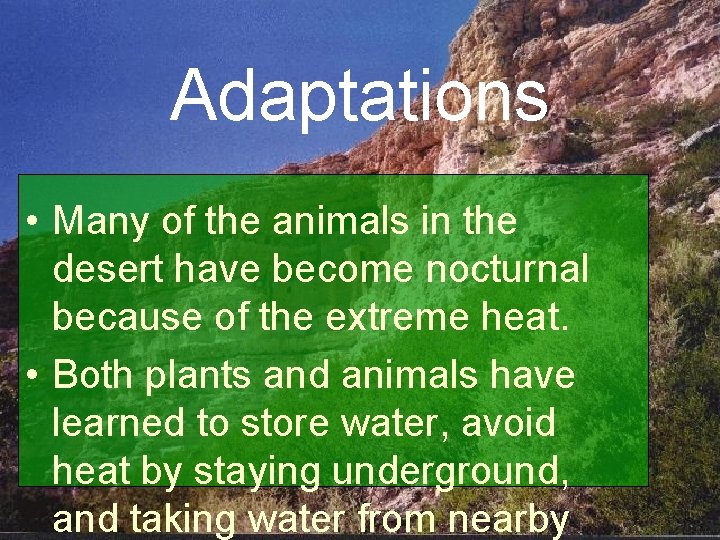 Adaptations

• Many of the animals in the desert have become nocturnal because of the extreme heat.
• Both plants and animals have learned to store water, avoid heat by staying underground, and taking water from nearby